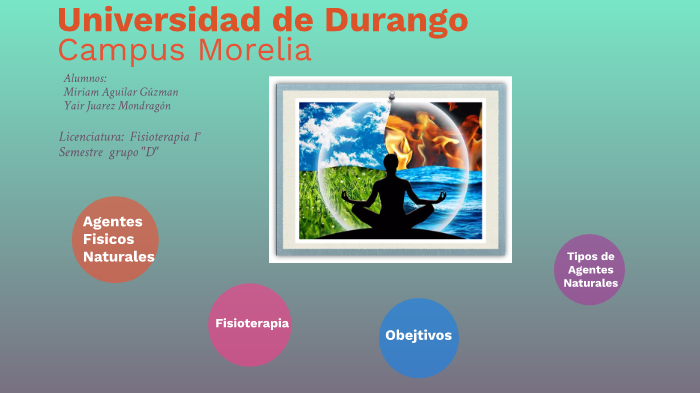 Universidad de Durango
Campus Morelia

Alumnos:
Miriam Aguilar Gúzman
Yair Juarez Mondragón

Licenciatura: Fisioterapia 1° Semestre grupo "D"

Agentes Fisicos Naturales

Fisioterapia

Obejtivos

Tipos de Agentes Naturales